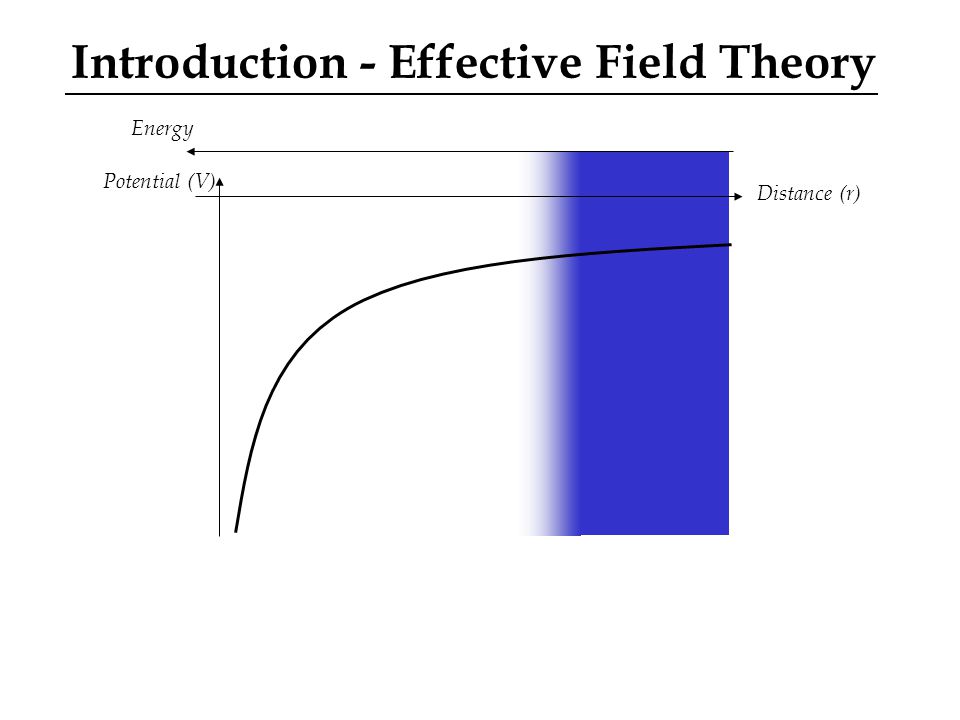 Introduction - Effective Field Theory

Energy

Potential (V)

Distance (r)